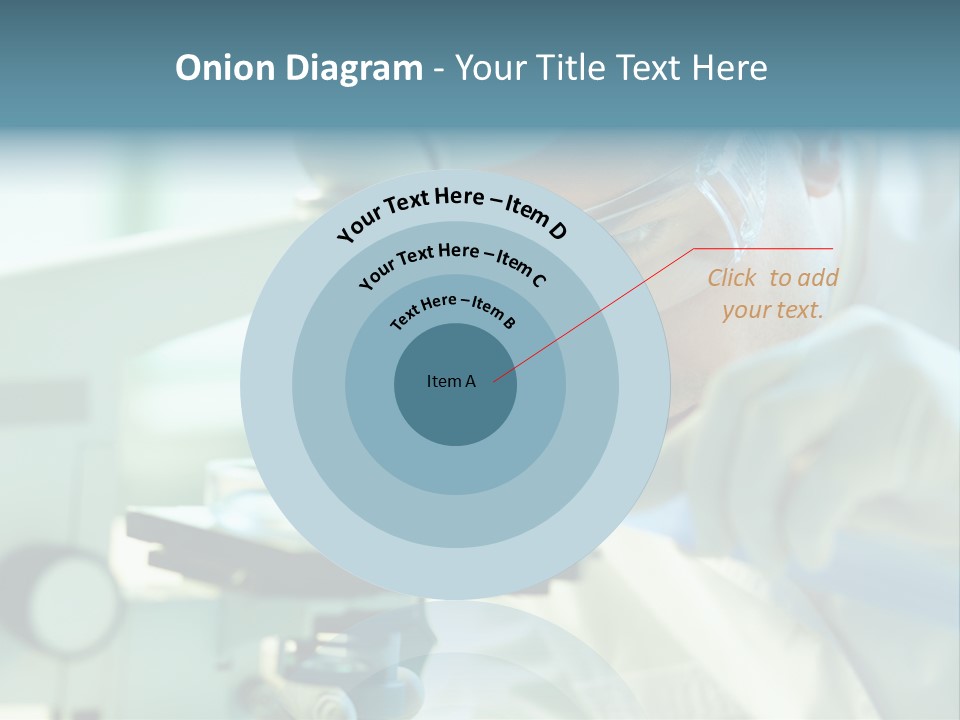 Onion Diagram - Your Title Text Here

Your Text Here – Item D

Your Text Here – Item C

Text Here – Item B

Item A

Click to add your text.